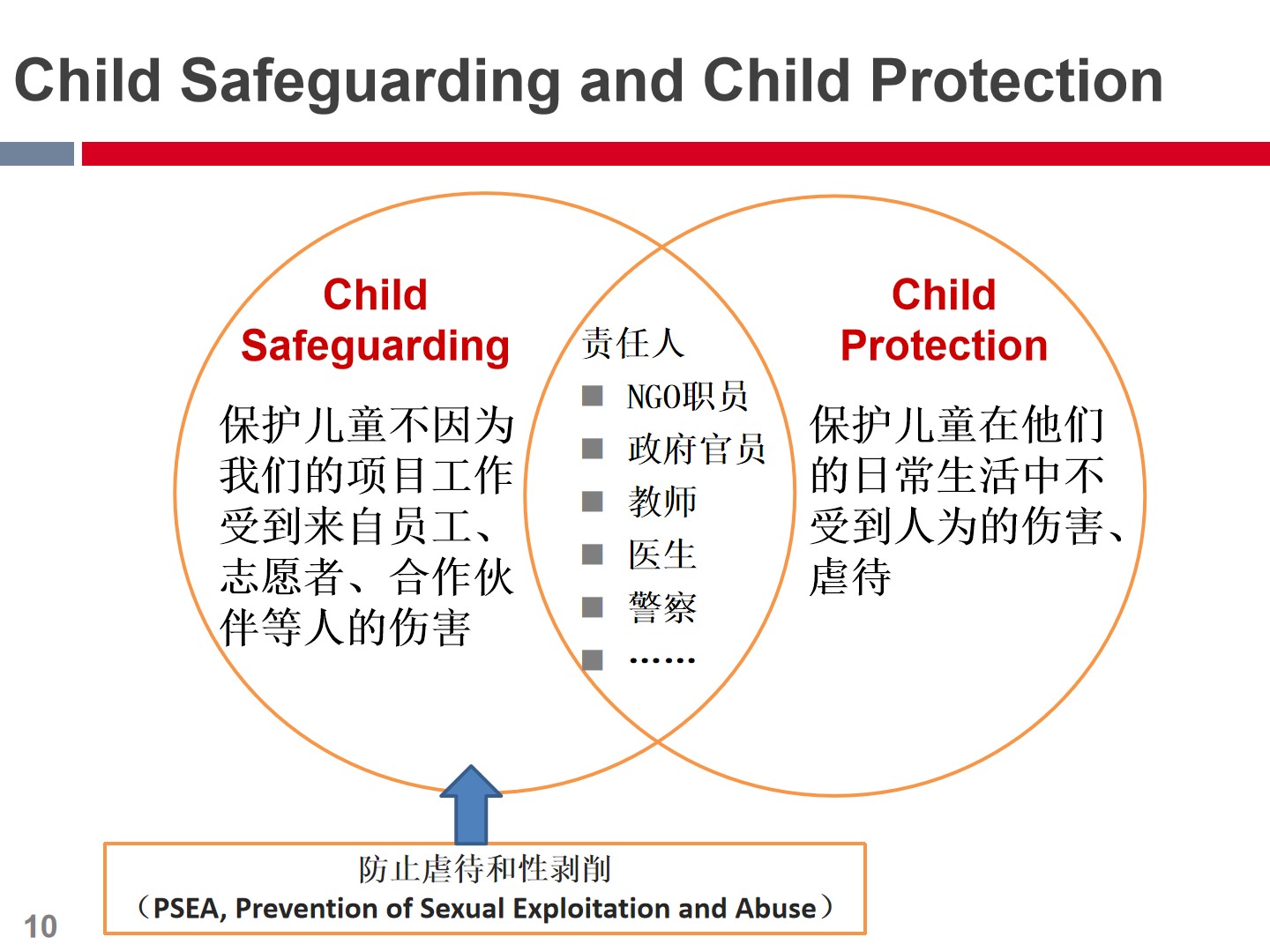 Child Safeguarding and Child Protection

Child Safeguarding

保护儿童不因为我们的项目工作受到来自员工、志愿者、合作伙伴等人的伤害

责任人
■ NGO职员
■ 政府官员
■ 教师
■ 医生
■ 警察
■ ……

Child Protection

保护儿童在他们的日常生活中不受到人为的伤害、虐待

防止虐待和性剥削
（PSEA, Prevention of Sexual Exploitation and Abuse）

10